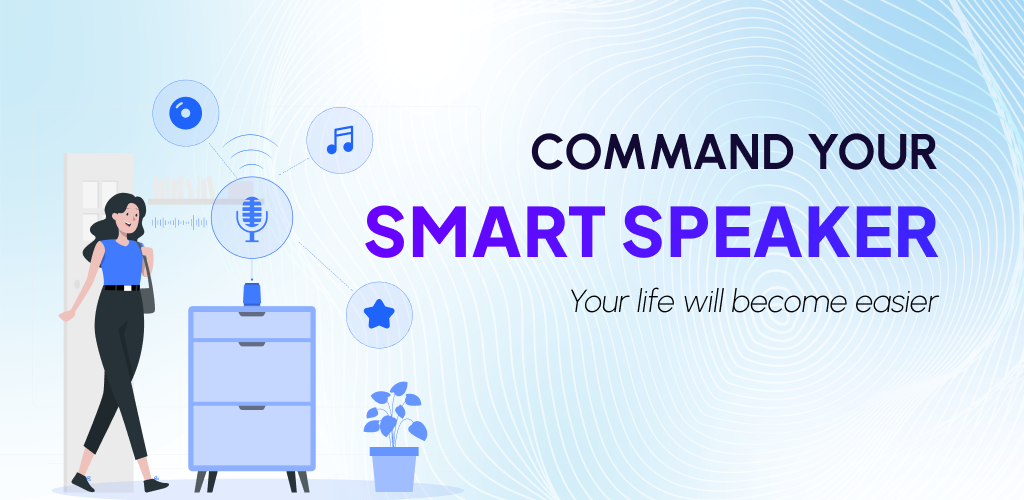 COMMAND YOUR
SMART SPEAKER
Your life will become easier